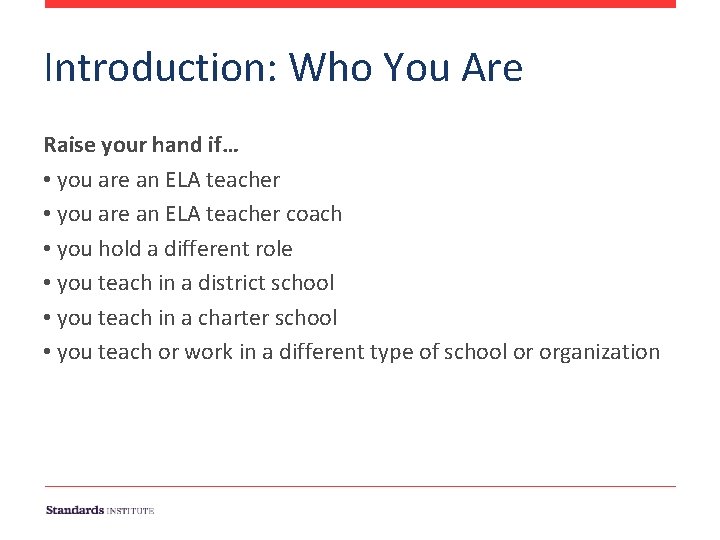 Introduction: Who You Are

Raise your hand if…

• you are an ELA teacher
• you are an ELA teacher coach
• you hold a different role
• you teach in a district school
• you teach in a charter school
• you teach or work in a different type of school or organization

Standards INSTITUTE